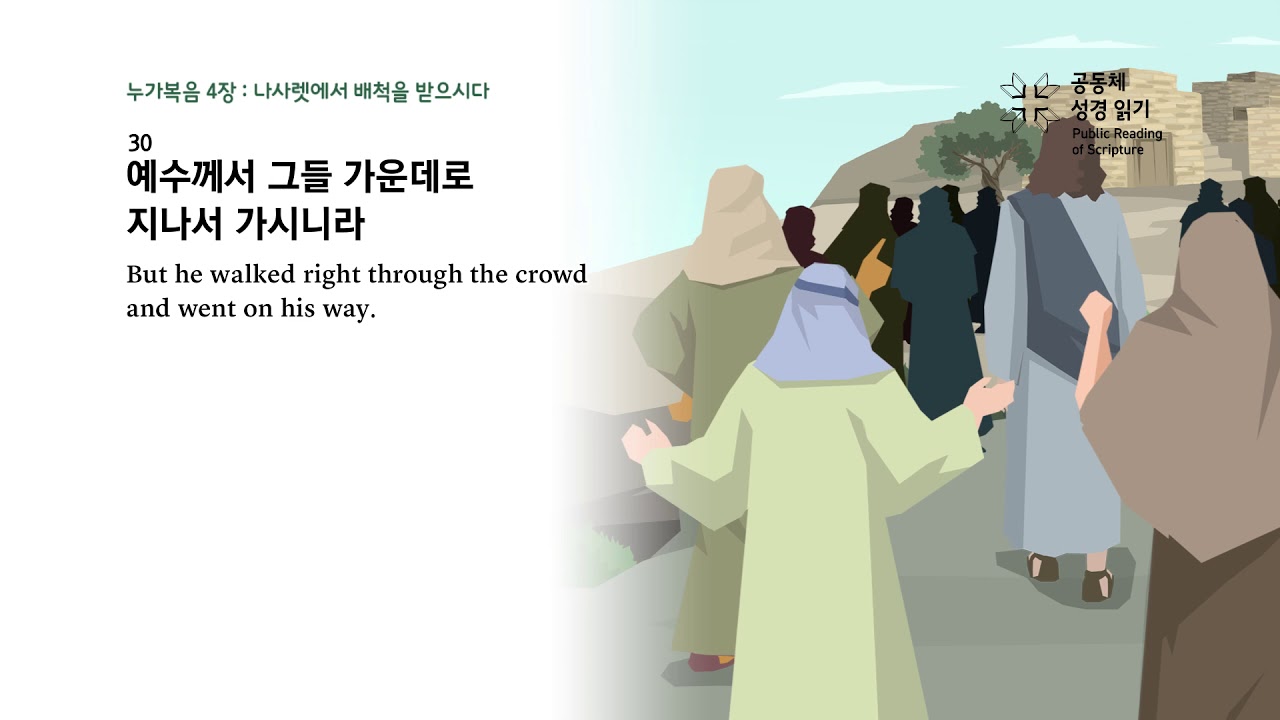 누가복음 4장 : 나사렛에서 배척을 받으시다

30
예수께서 그들 가운데로 지나서 가시니라

But he walked right through the crowd and went on his way.

공동체 성경 읽기
Public Reading of Scripture